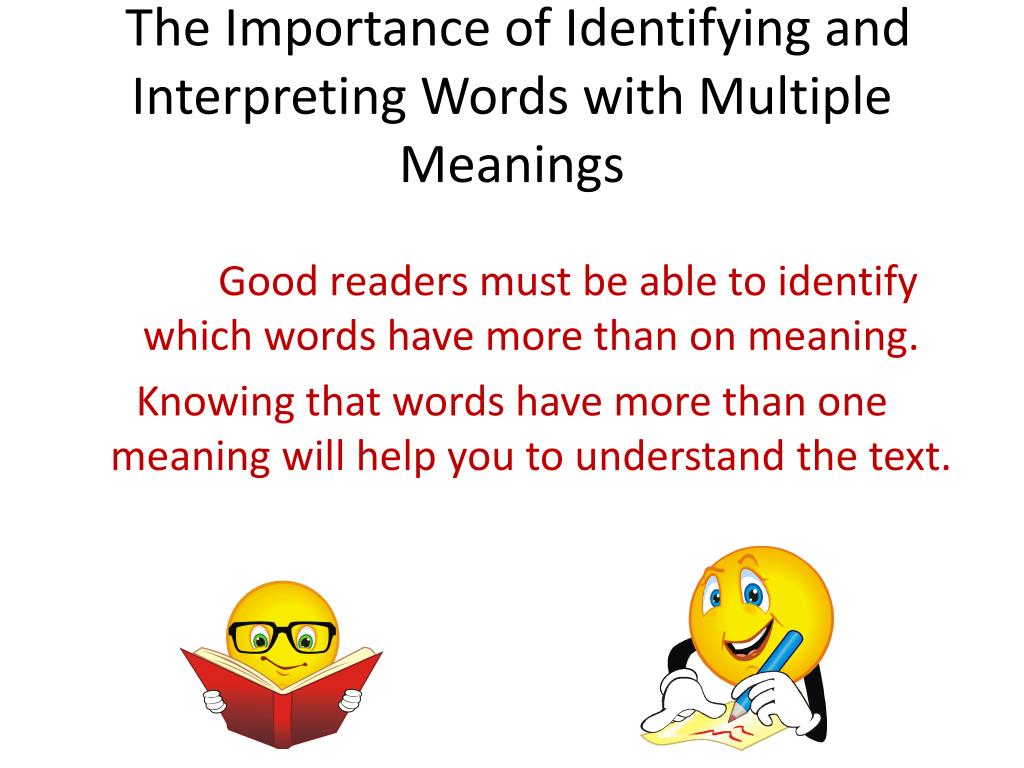 The Importance of Identifying and Interpreting Words with Multiple Meanings

Good readers must be able to identify which words have more than on meaning.

Knowing that words have more than one meaning will help you to understand the text.